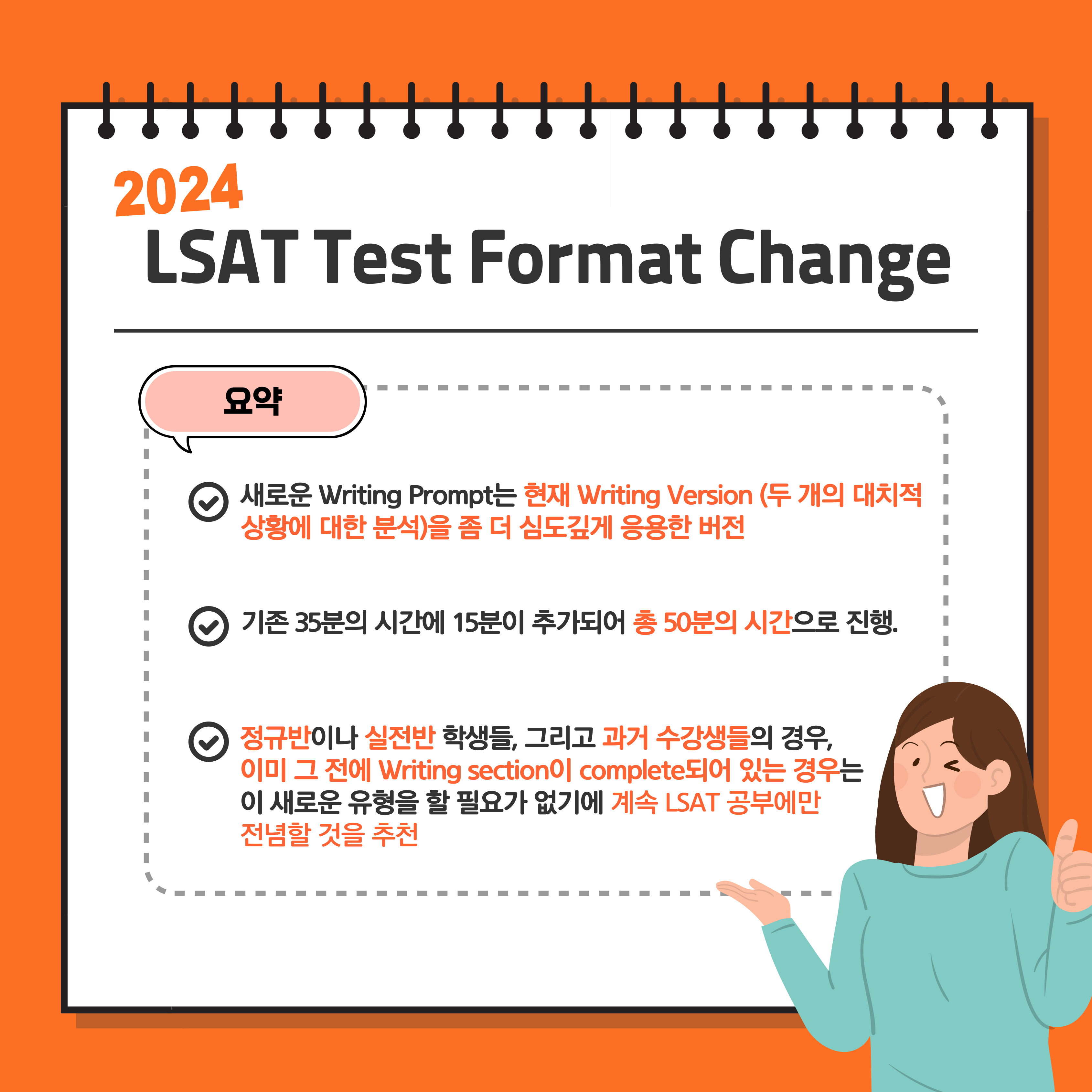 2024
LSAT Test Format Change

요약

새로운 Writing Prompt는 현재 Writing Version (두 개의 대치적 상황에 대한 분석)을 좀 더 심도깊게 응용한 버전

기존 35분의 시간에 15분이 추가되어 총 50분의 시간으로 진행.

정규반이나 실전반 학생들, 그리고 과거 수강생들의 경우, 이미 그 전에 Writing section이 complete되어 있는 경우는 이 새로운 유형을 할 필요가 없기에 계속 LSAT 공부에만 전념할 것을 추천